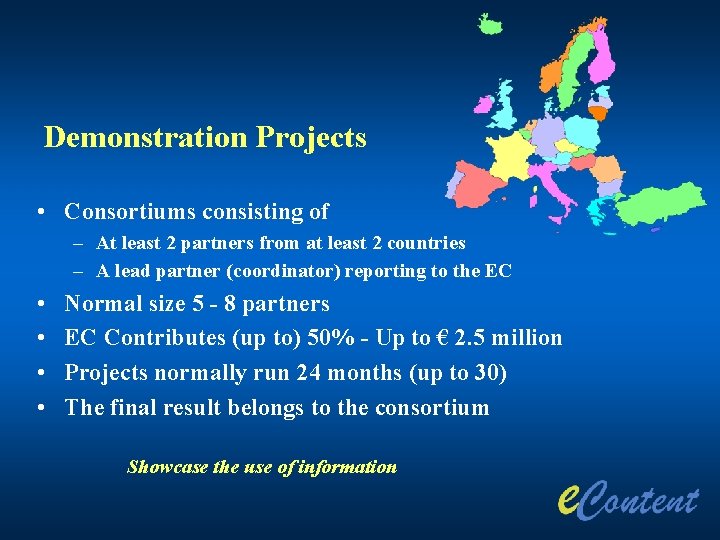 Demonstration Projects

• Consortiums consisting of
– At least 2 partners from at least 2 countries
– A lead partner (coordinator) reporting to the EC
• Normal size 5 - 8 partners
• EC Contributes (up to) 50% - Up to € 2.5 million
• Projects normally run 24 months (up to 30)
• The final result belongs to the consortium

Showcase the use of information

eContent